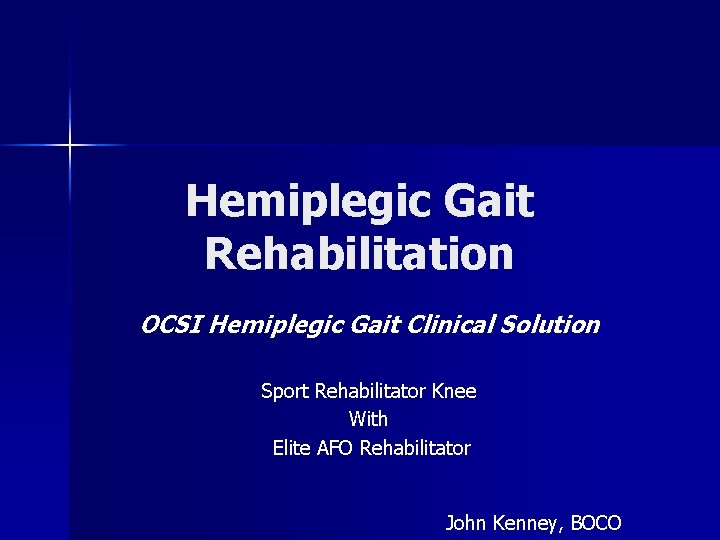 Hemiplegic Gait Rehabilitation

OCSI Hemiplegic Gait Clinical Solution

Sport Rehabilitator Knee
With
Elite AFO Rehabilitator

John Kenney, BOCO